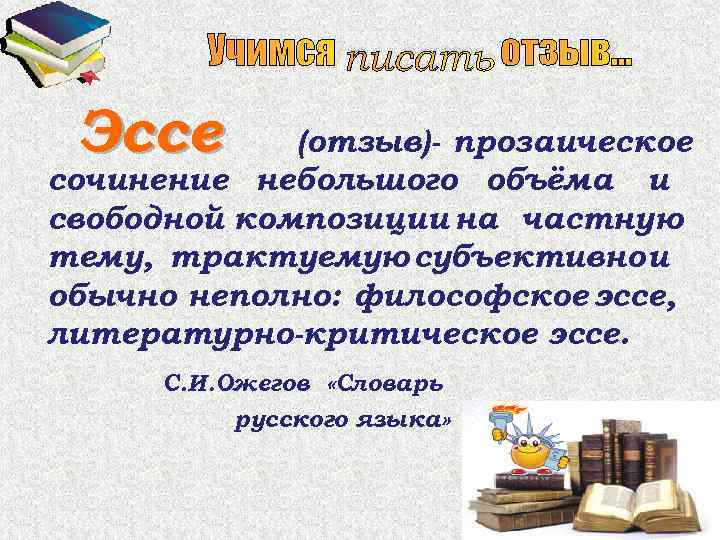 Учимся писать отзыв…

Эссе (отзыв)- прозаическое сочинение небольшого объёма и свободной композиции на частную тему, трактуемую субъективно и обычно неполно: философское эссе, литературно-критическое эссе.

С.И.Ожегов «Словарь русского языка»